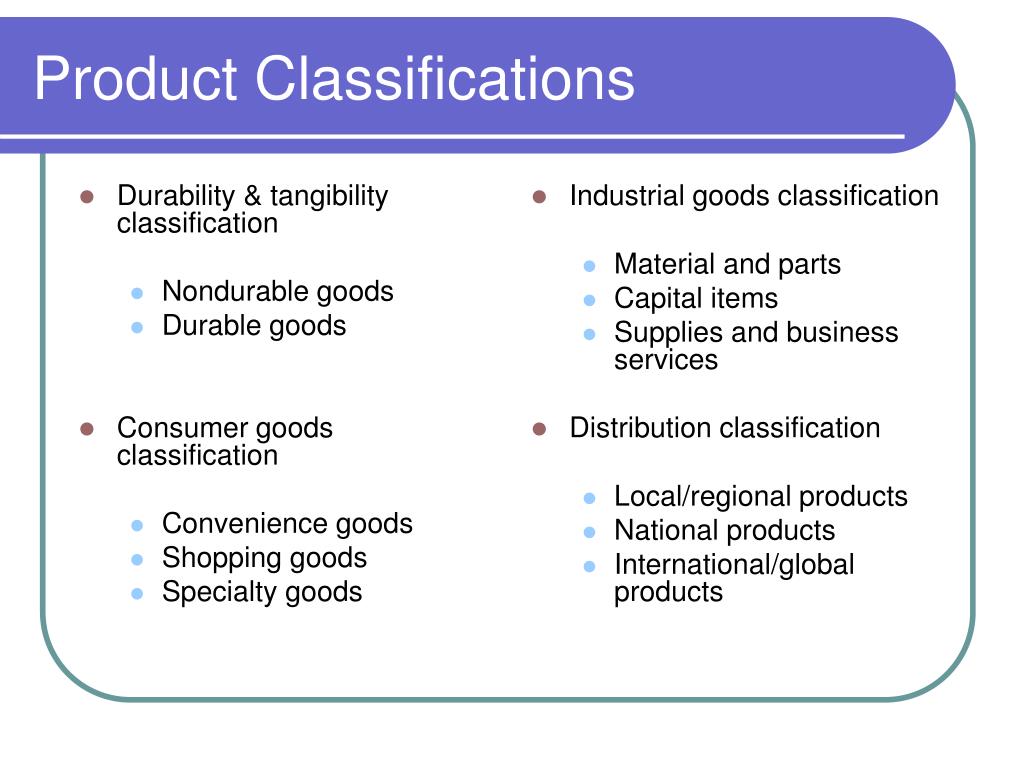 Product Classifications

- Durability & tangibility classification
  - Nondurable goods
  - Durable goods

- Consumer goods classification
  - Convenience goods
  - Shopping goods
  - Specialty goods

- Industrial goods classification
  - Material and parts
  - Capital items
  - Supplies and business services

- Distribution classification
  - Local/regional products
  - National products
  - International/global products